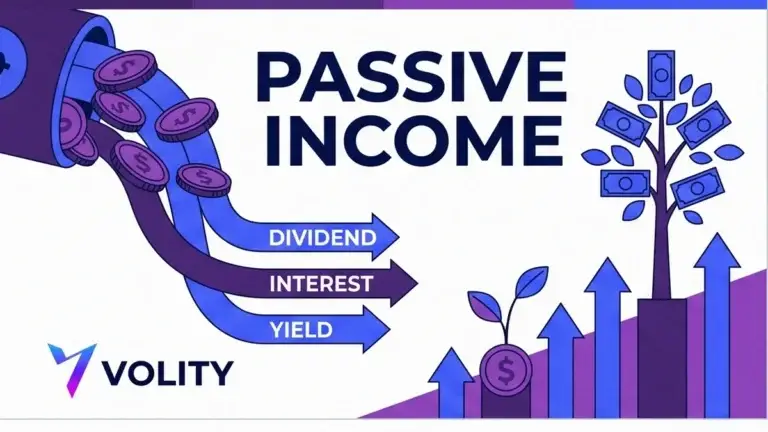 PASSIVE INCOME

DIVIDEND

INTEREST

YIELD

VOLITY